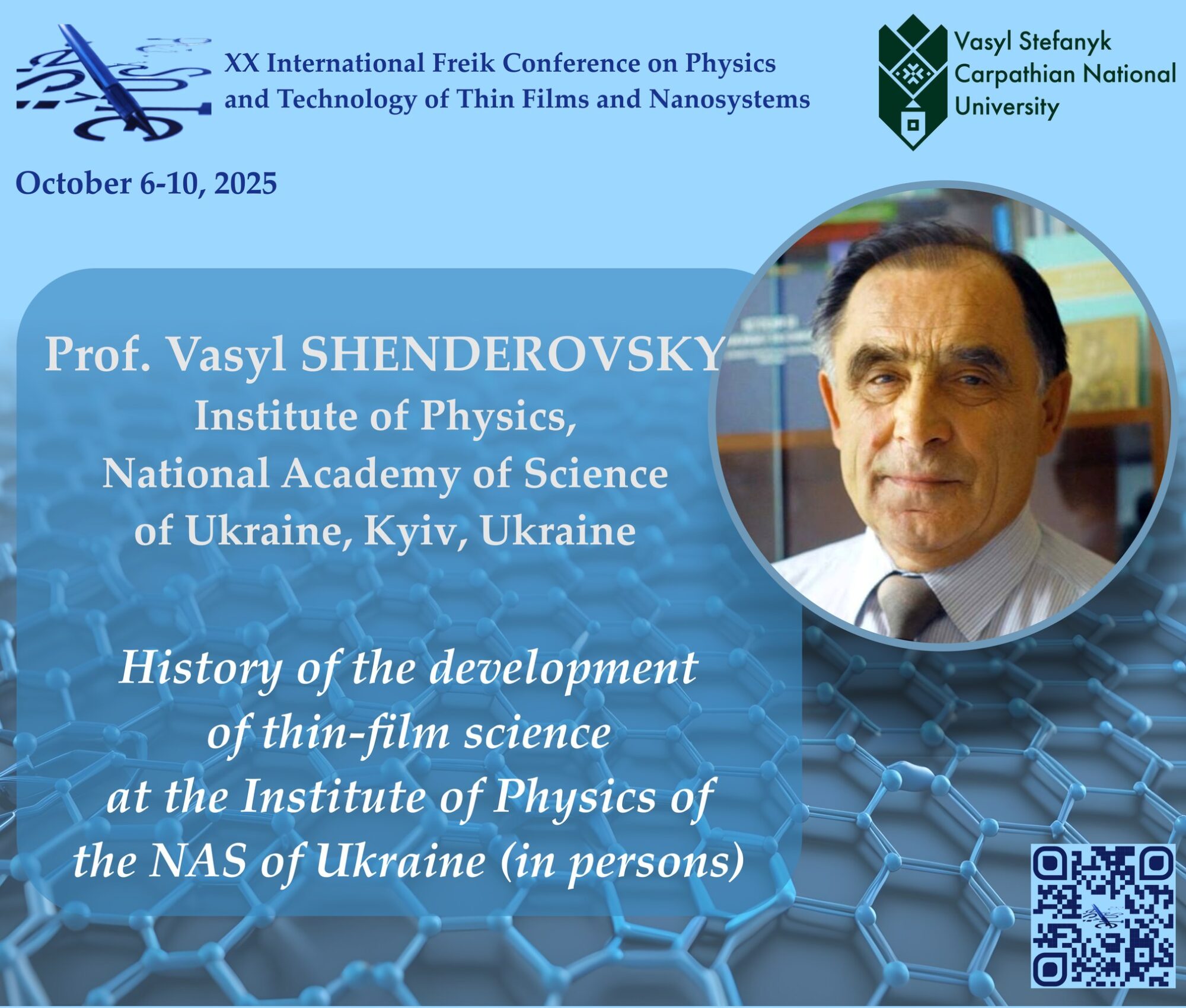 XX International Freik Conference on Physics and Technology of Thin Films and Nanosystems

Vasyl Stefanyk Carpathian National University

October 6-10, 2025

Prof. Vasyl SHENDEROVSKY
Institute of Physics, National Academy of Science of Ukraine, Kyiv, Ukraine

History of the development of thin-film science at the Institute of Physics of the NAS of Ukraine (in persons)